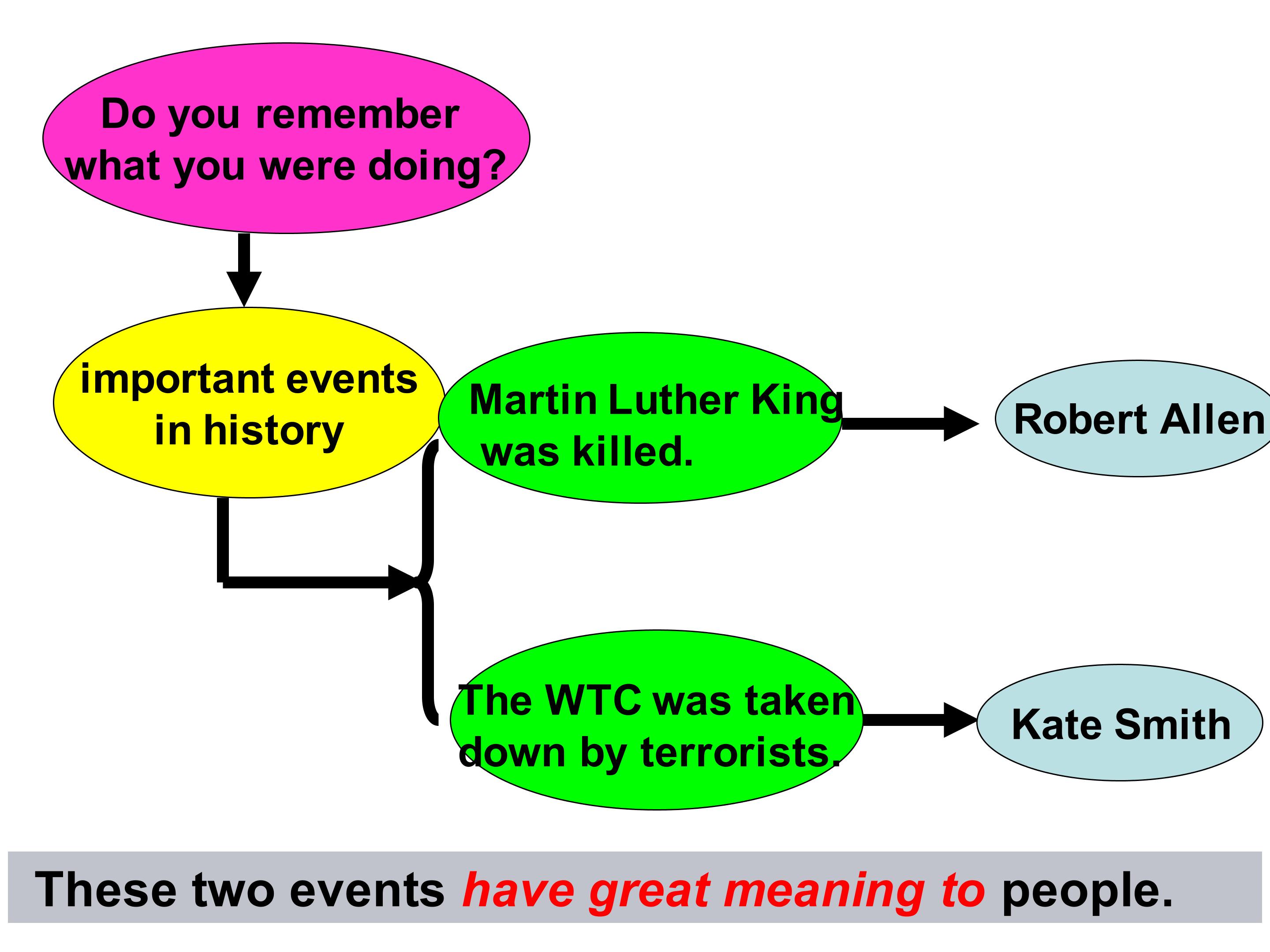 Do you remember what you were doing?

important events in history

Martin Luther King was killed.

Robert Allen

The WTC was taken down by terrorists.

Kate Smith

These two events have great meaning to people.